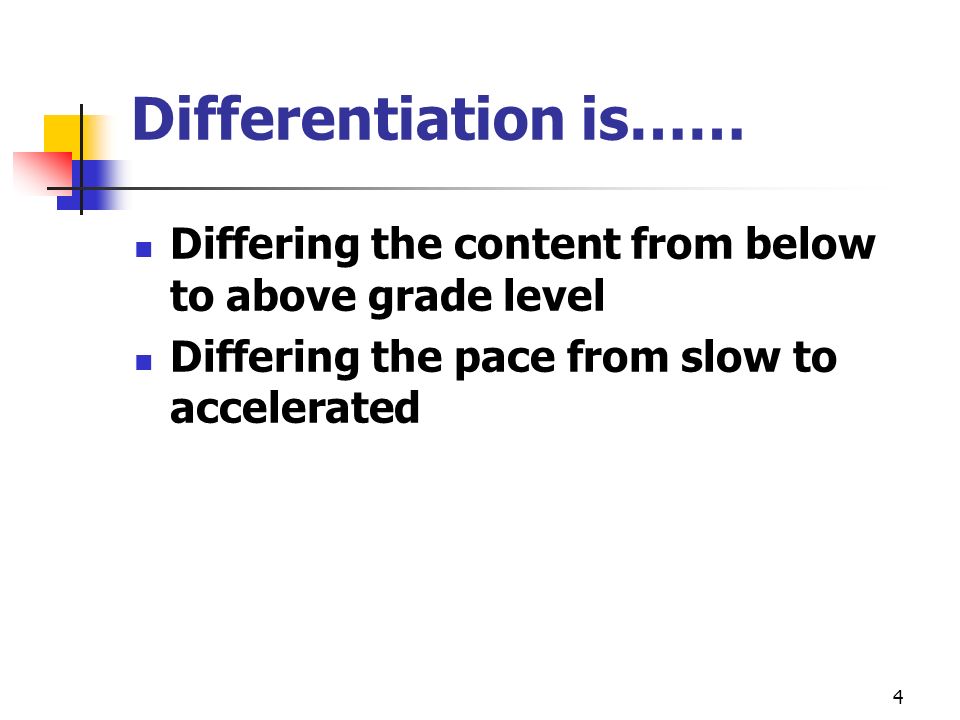 Differentiation is……

- Differing the content from below to above grade level
- Differing the pace from slow to accelerated

4